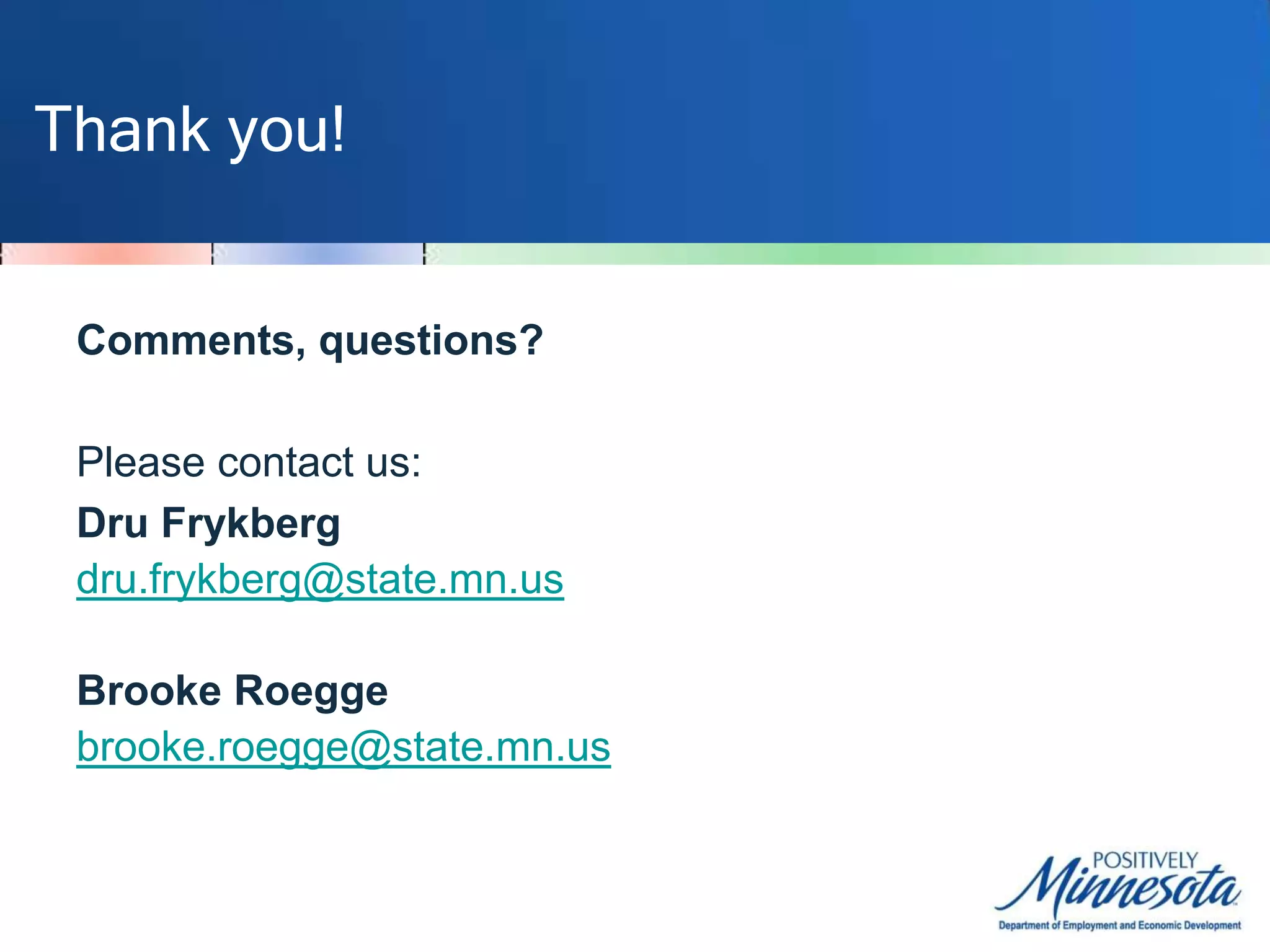 Thank you!

Comments, questions?

Please contact us:
Dru Frykberg
dru.frykberg@state.mn.us

Brooke Roegge
brooke.roegge@state.mn.us

POSITIVELY Minnesota
Department of Employment and Economic Development